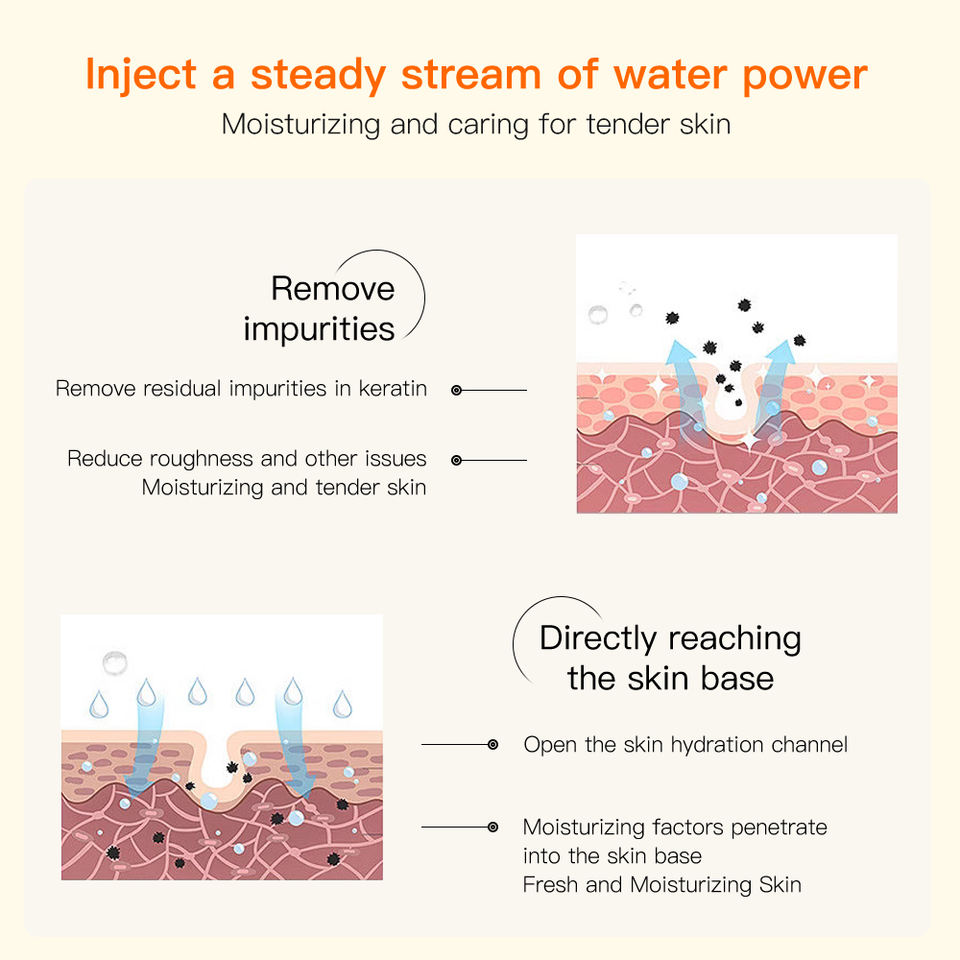 Inject a steady stream of water power

Moisturizing and caring for tender skin

Remove impurities

Remove residual impurities in keratin

Reduce roughness and other issues
Moisturizing and tender skin

Directly reaching the skin base

Open the skin hydration channel

Moisturizing factors penetrate into the skin base
Fresh and Moisturizing Skin